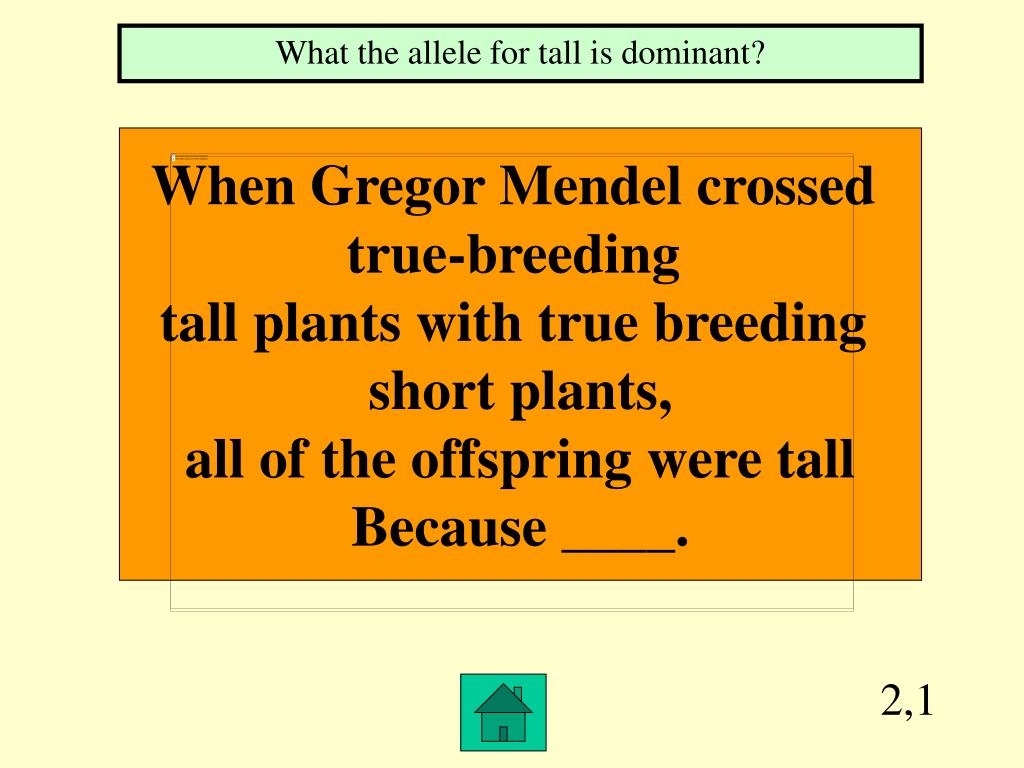 What the allele for tall is dominant?

When Gregor Mendel crossed true-breeding tall plants with true breeding short plants, all of the offspring were tall Because ____.

2,1